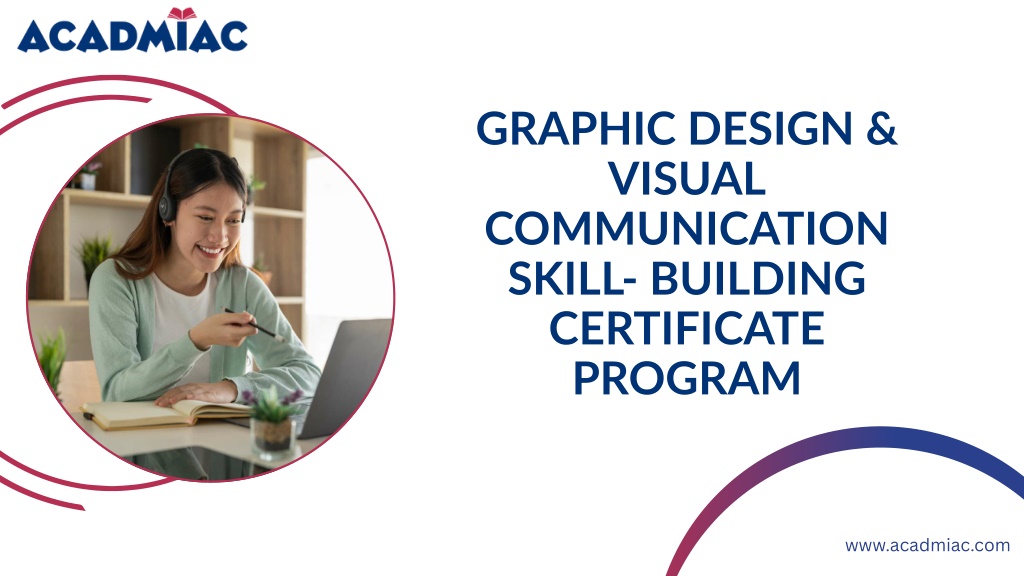 ACADMIAC

GRAPHIC DESIGN & VISUAL COMMUNICATION SKILL- BUILDING CERTIFICATE PROGRAM

www.acadmiac.com